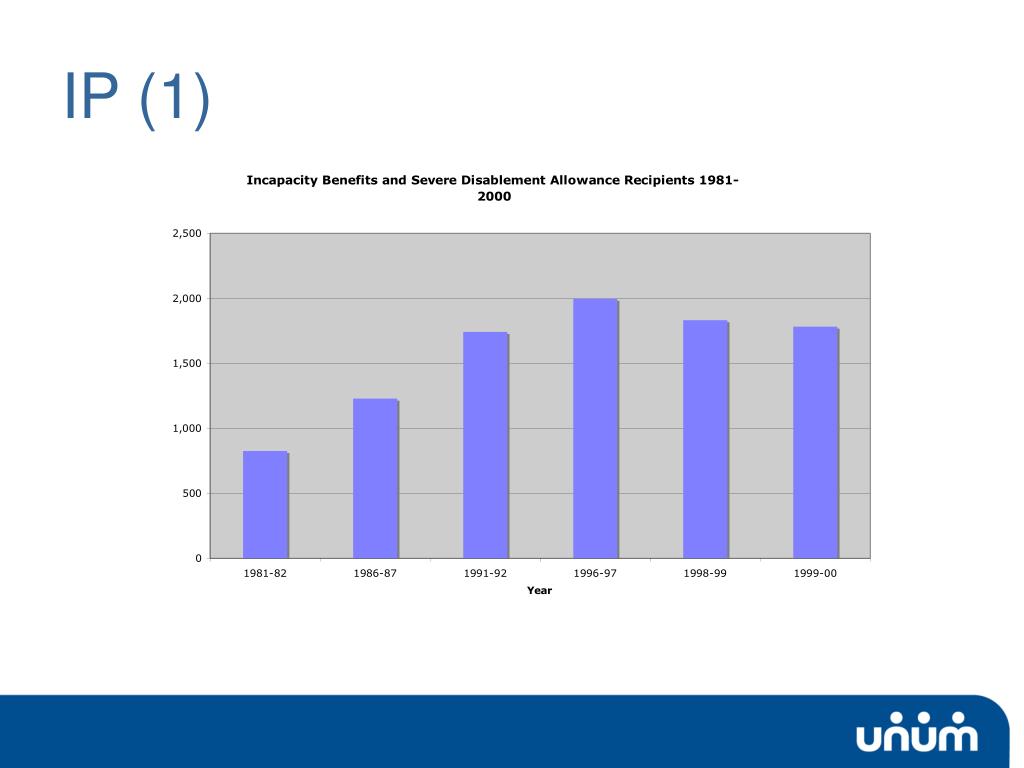 IP (1)

Incapacity Benefits and Severe Disablement Allowance Recipients 1981-2000

2,500
2,000
1,500
1,000
500
0

1981-82
1986-87
1991-92
1996-97
1998-99
1999-00

Year

unum